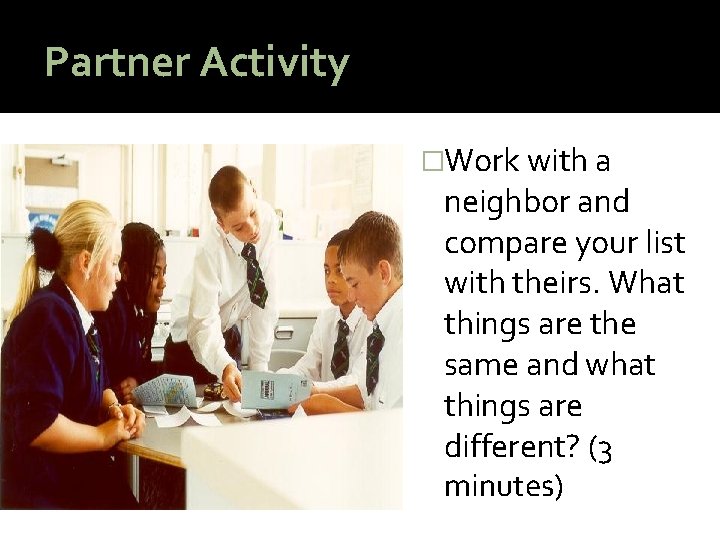 Partner Activity

□Work with a neighbor and compare your list with theirs. What things are the same and what things are different? (3 minutes)